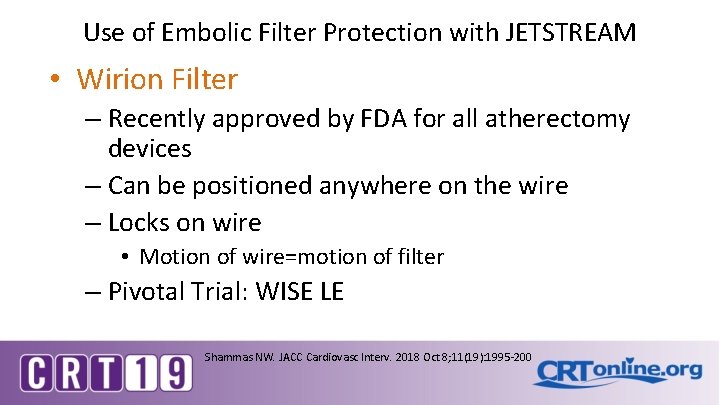 Use of Embolic Filter Protection with JETSTREAM

• Wirion Filter

– Recently approved by FDA for all atherectomy devices

– Can be positioned anywhere on the wire

– Locks on wire

• Motion of wire=motion of filter

– Pivotal Trial: WISE LE

CRT19

Shammas NW. JACC Cardiovasc Interv. 2018 Oct 8;11(19):1995-200

CRTonline.org